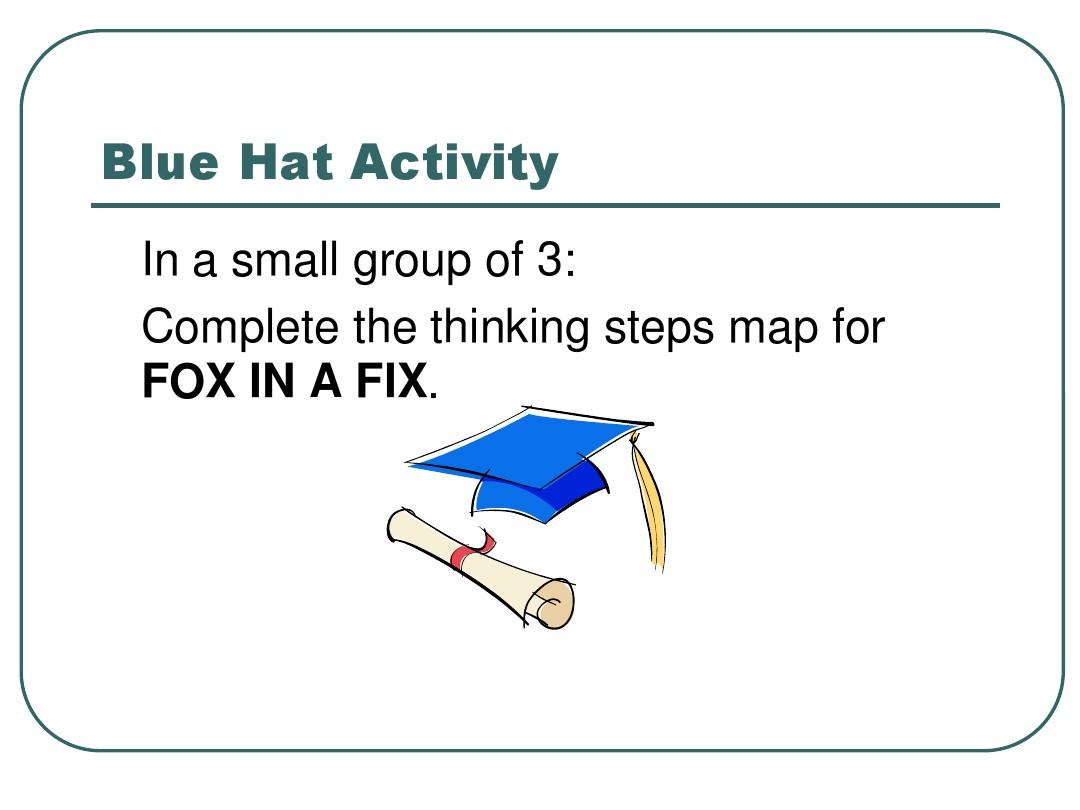 Blue Hat Activity

In a small group of 3:

Complete the thinking steps map for FOX IN A FIX.